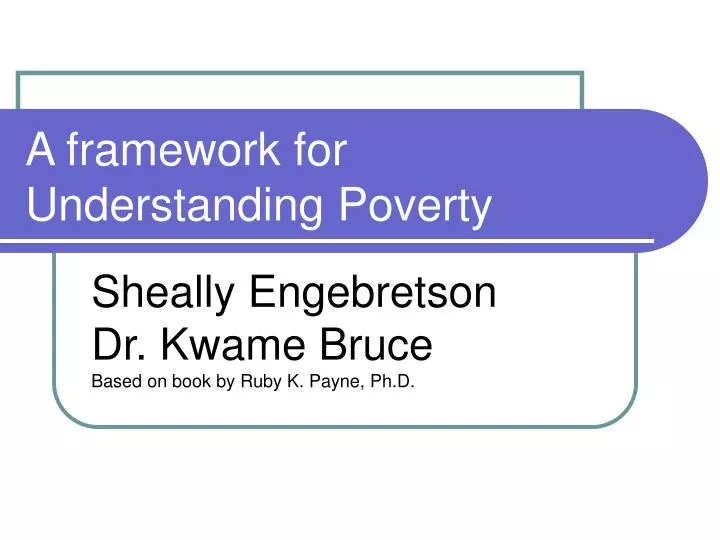 A framework for Understanding Poverty

Sheally Engebretson
Dr. Kwame Bruce
Based on book by Ruby K. Payne, Ph.D.